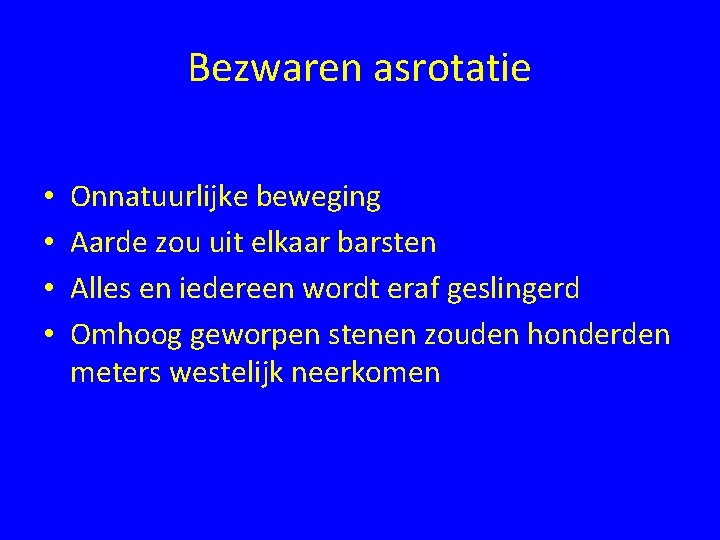 Bezwaren asrotatie

• Onnatuurlijke beweging
• Aarde zou uit elkaar barsten
• Alles en iedereen wordt eraf geslingerd
• Omhoog geworpen stenen zouden honderden meters westelijk neerkomen